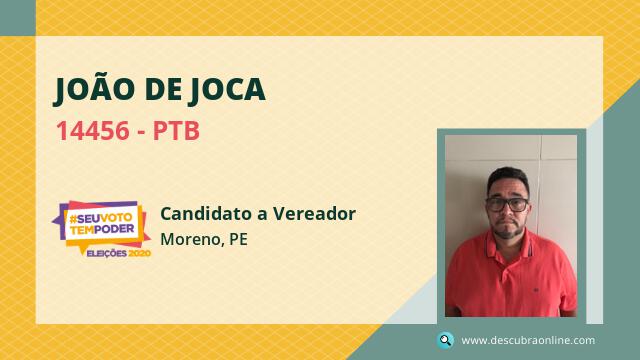 JOÃO DE JOCA

14456 - PTB

#SEUVOTO TEMPODER
ELEIÇÕES 2020

Candidato a Vereador
Moreno, PE

www.descubraonline.com